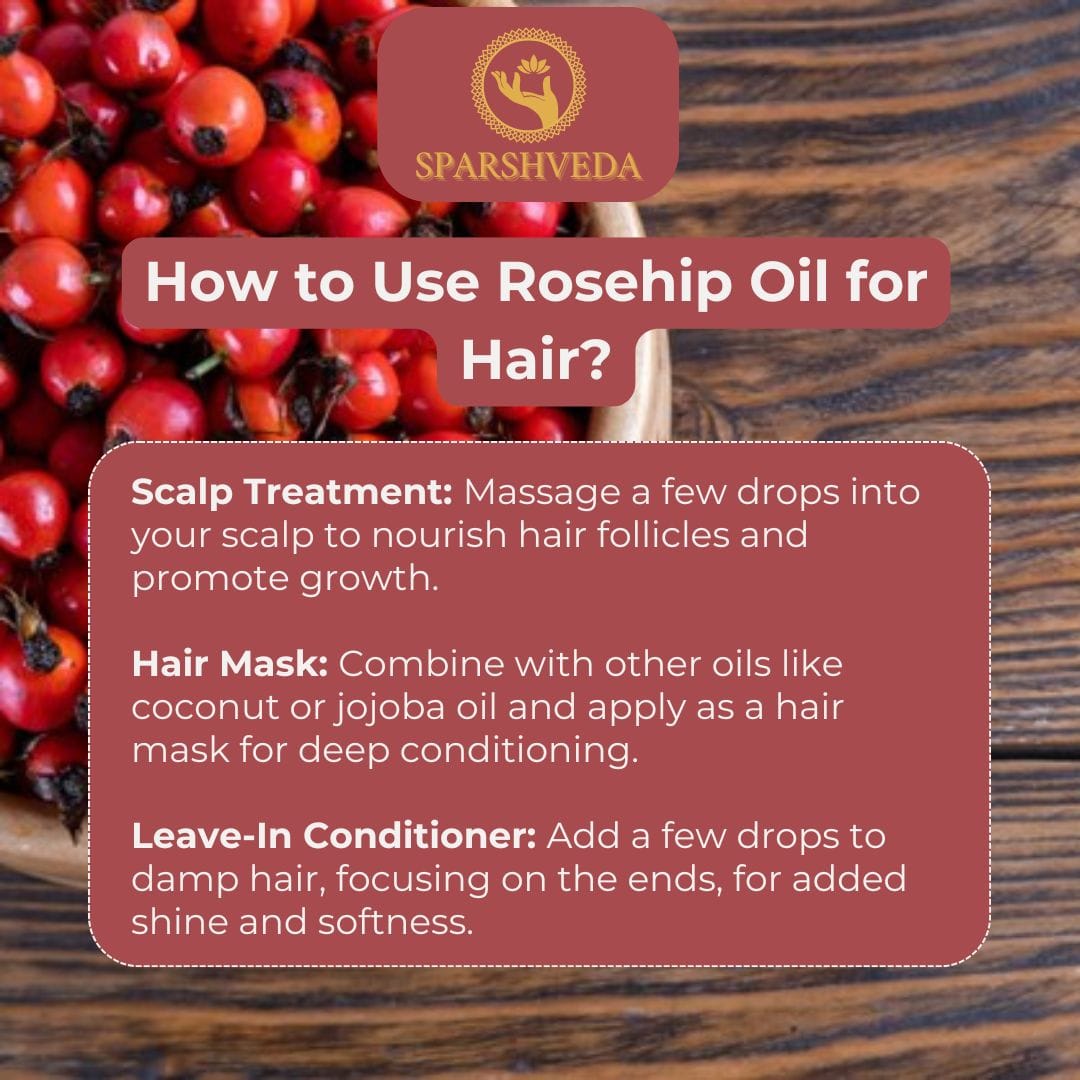 SPARSHVEDA

How to Use Rosehip Oil for Hair?

Scalp Treatment: Massage a few drops into your scalp to nourish hair follicles and promote growth.

Hair Mask: Combine with other oils like coconut or jojoba oil and apply as a hair mask for deep conditioning.

Leave-In Conditioner: Add a few drops to damp hair, focusing on the ends, for added shine and softness.